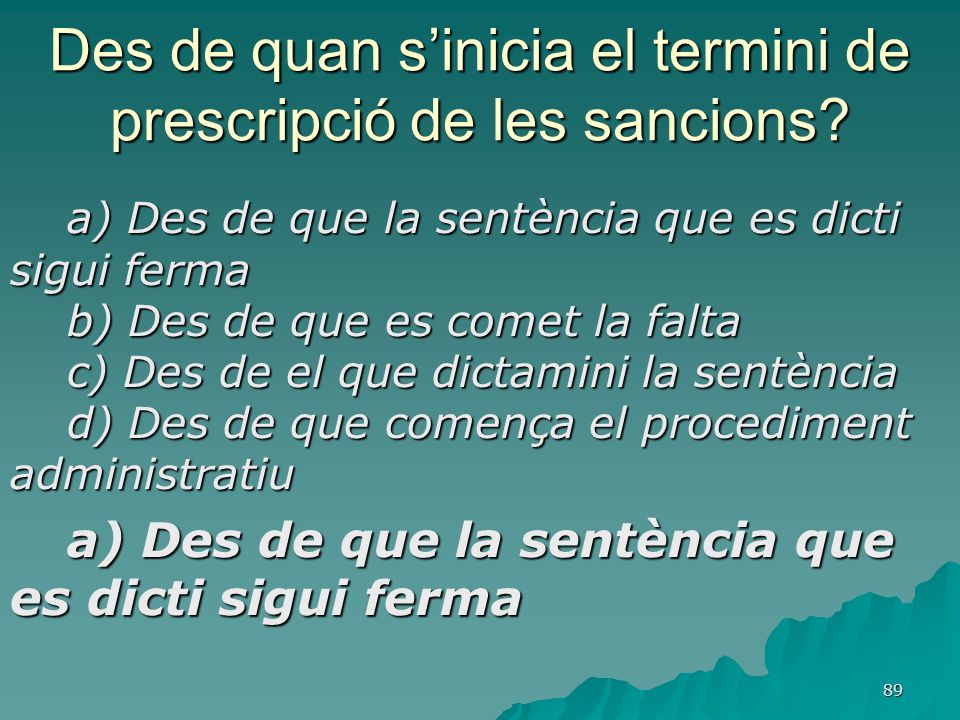 Des de quan s’inicia el termini de prescripció de les sancions?

a) Des de que la sentència que es dicti sigui ferma
b) Des de que es comet la falta
c) Des de el que dictamini la sentència
d) Des de que comença el procediment administratiu

a) Des de que la sentència que es dicti sigui ferma

89